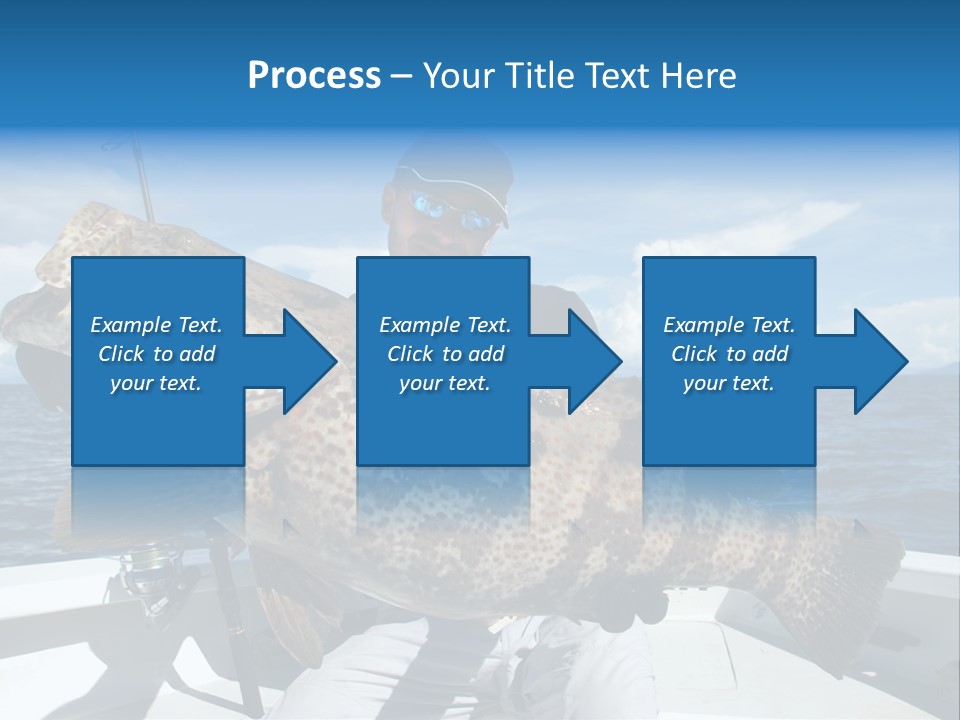 Process – Your Title Text Here

Example Text. Click to add your text.

Example Text. Click to add your text.

Example Text. Click to add your text.